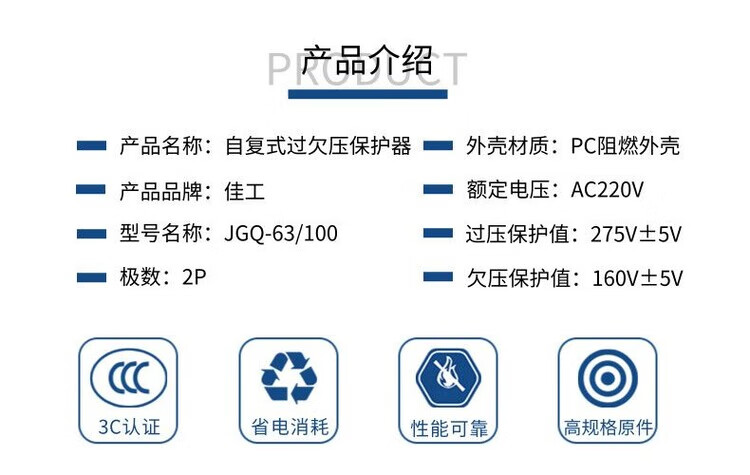 产品介绍
PRODUCT

产品名称：自复式过欠压保护器
产品品牌：佳工
型号名称：JGQ-63/100
极数：2P

外壳材质：PC阻燃外壳
额定电压：AC220V
过压保护值：275V±5V
欠压保护值：160V±5V

CCC
3C认证

省电消耗

性能可靠

高规格原件